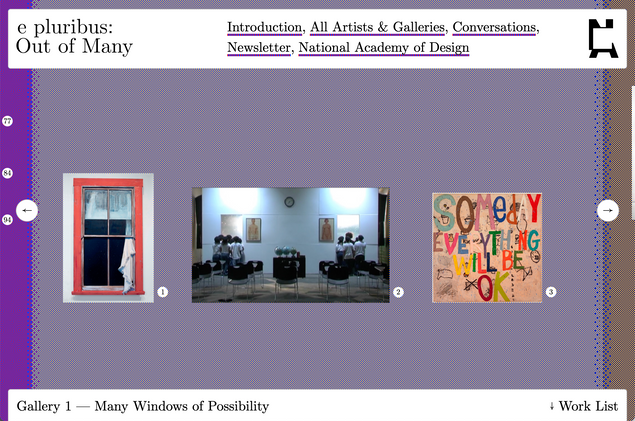 e pluribus:
Out of Many

Introduction, All Artists & Galleries, Conversations, Newsletter, National Academy of Design

77

84

94

←

1

2

SOMEDAY EVERYTHING WILL BE OK

3

→

Gallery 1 — Many Windows of Possibility

↓ Work List